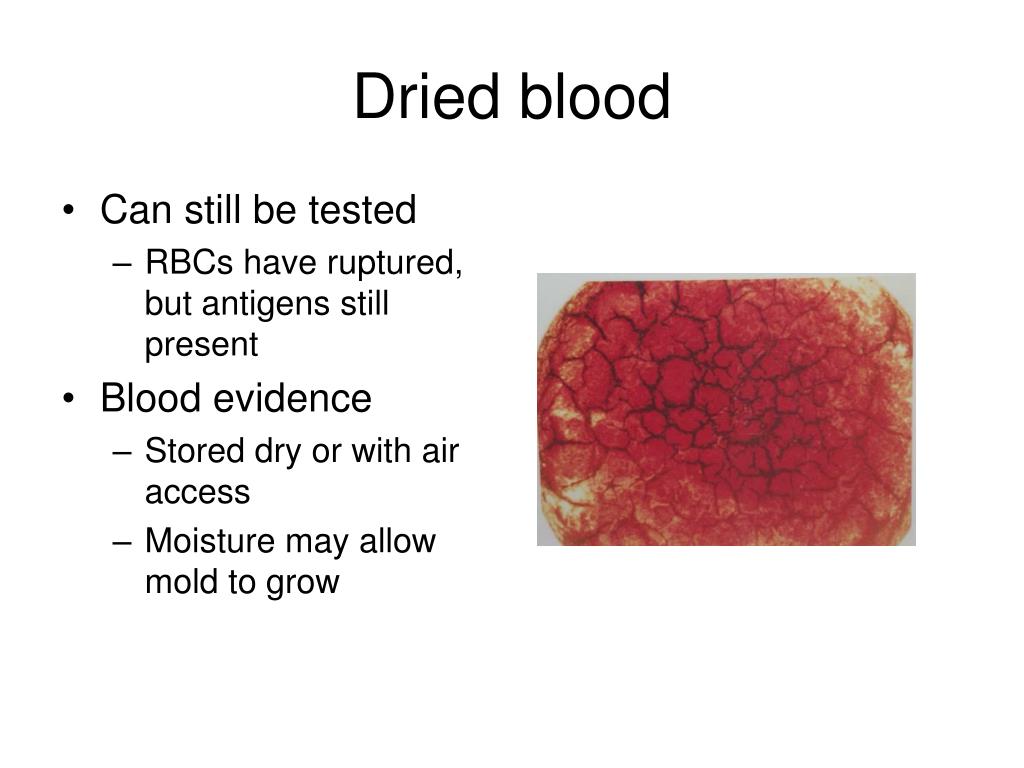 Dried blood

• Can still be tested
 – RBCs have ruptured, but antigens still present
• Blood evidence
 – Stored dry or with air access
 – Moisture may allow mold to grow